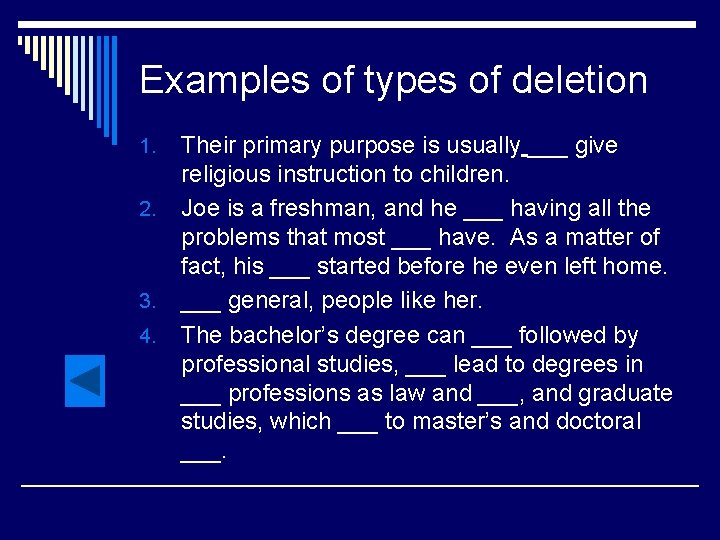 Examples of types of deletion

1. Their primary purpose is usually ___ give religious instruction to children.
2. Joe is a freshman, and he ___ having all the problems that most ___ have. As a matter of fact, his ___ started before he even left home.
3. ___ general, people like her.
4. The bachelor's degree can ___ followed by professional studies, ___ lead to degrees in ___ professions as law and ___, and graduate studies, which ___ to master's and doctoral ___.